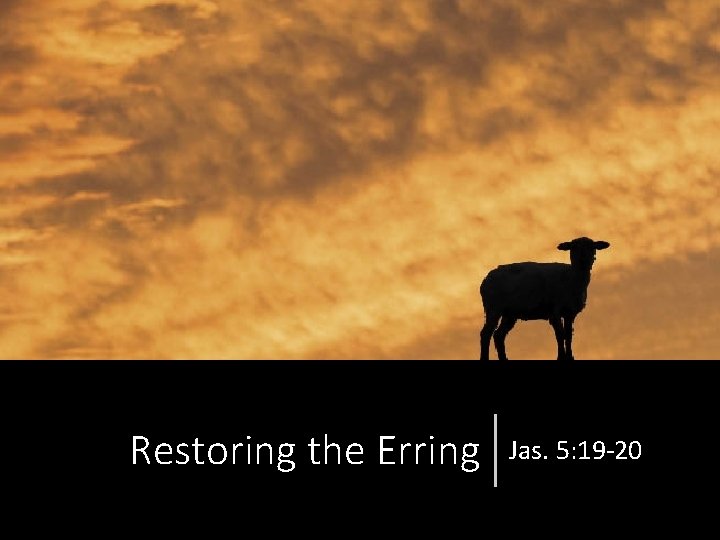 Restoring the Erring

Jas. 5:19-20